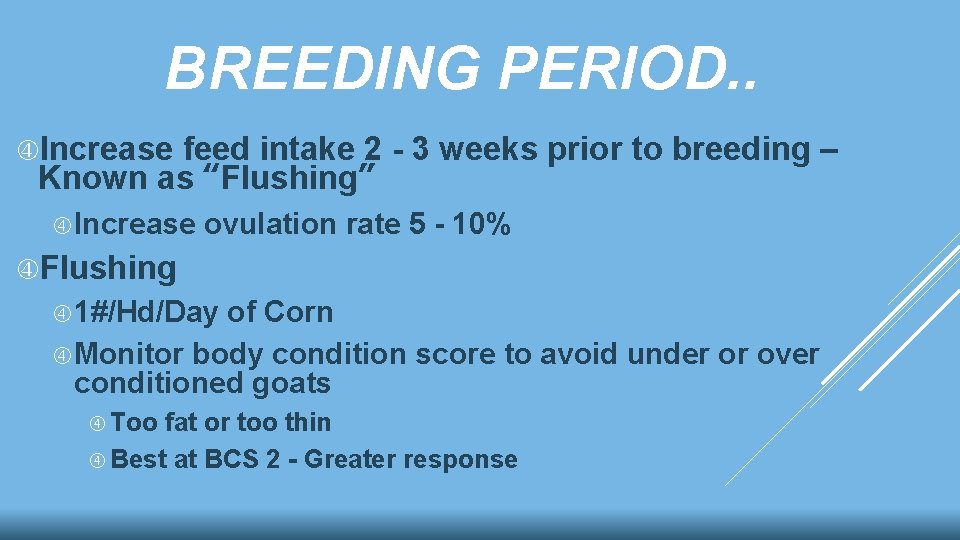 BREEDING PERIOD..

Increase feed intake 2 - 3 weeks prior to breeding – Known as “Flushing”

Increase ovulation rate 5 - 10%

Flushing

1#/Hd/Day of Corn

Monitor body condition score to avoid under or over conditioned goats

Too fat or too thin

Best at BCS 2 - Greater response